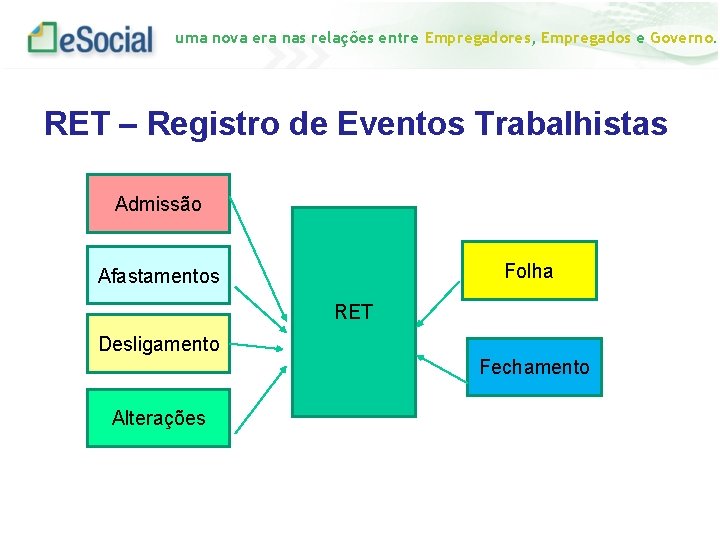 eSocial uma nova era nas relações entre Empregadores, Empregados e Governo.

RET – Registro de Eventos Trabalhistas

Admissão

Afastamentos

Desligamento

Alterações

RET

Folha

Fechamento